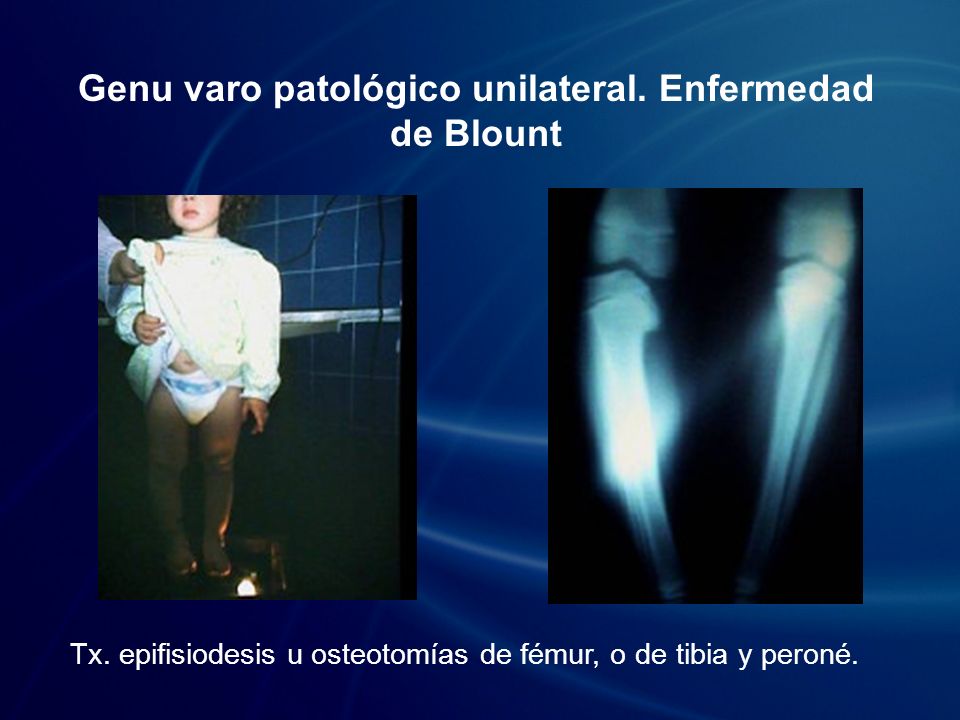 Genu varo patológico unilateral. Enfermedad de Blount

Tx. epifisiodesis u osteotomías de fémur, o de tibia y peroné.